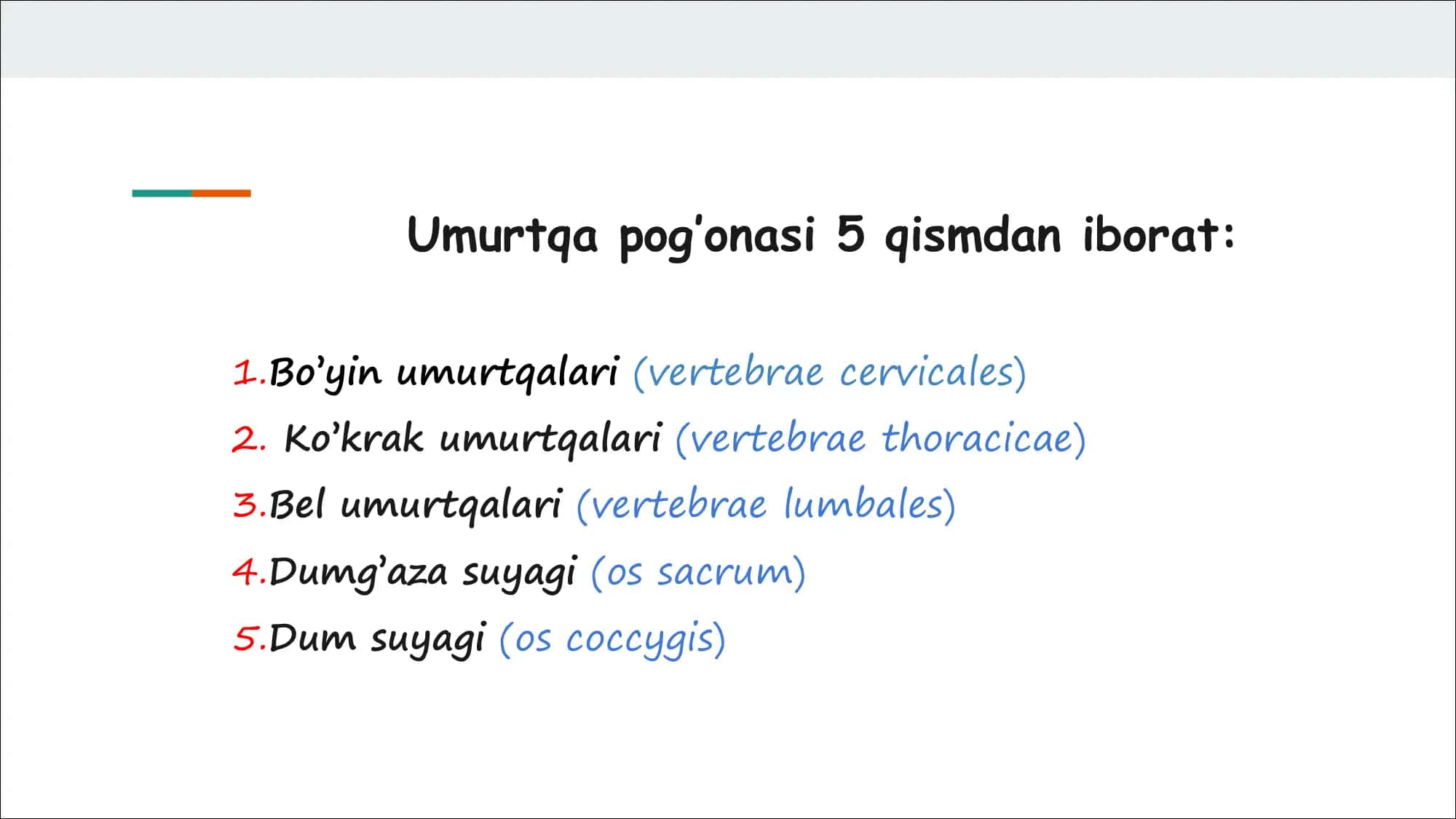 Umurtqa pog'onasi 5 qismdan iborat:

1.Bo'yin umurtqalari (vertebrae cervicales)
2. Ko'krak umurtqalari (vertebrae thoracicae)
3.Bel umurtqalari (vertebrae lumbales)
4.Dumg'aza suyagi (os sacrum)
5.Dum suyagi (os coccygis)